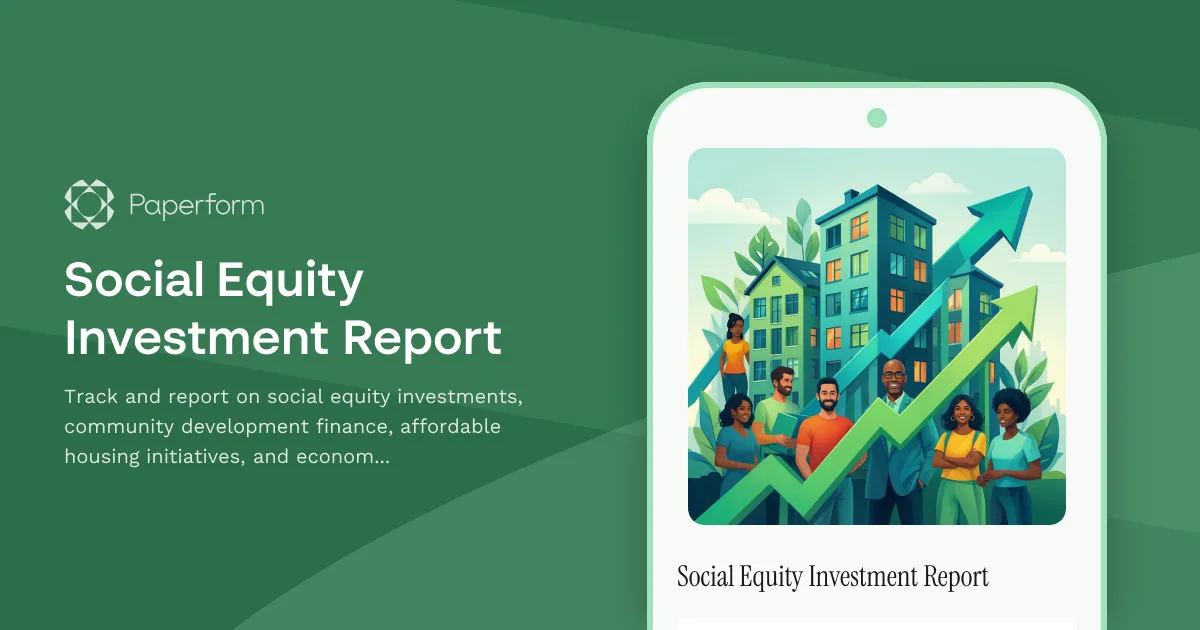 Paperform

Social Equity Investment Report

Track and report on social equity investments, community development finance, affordable housing initiatives, and econom...

Social Equity Investment Report